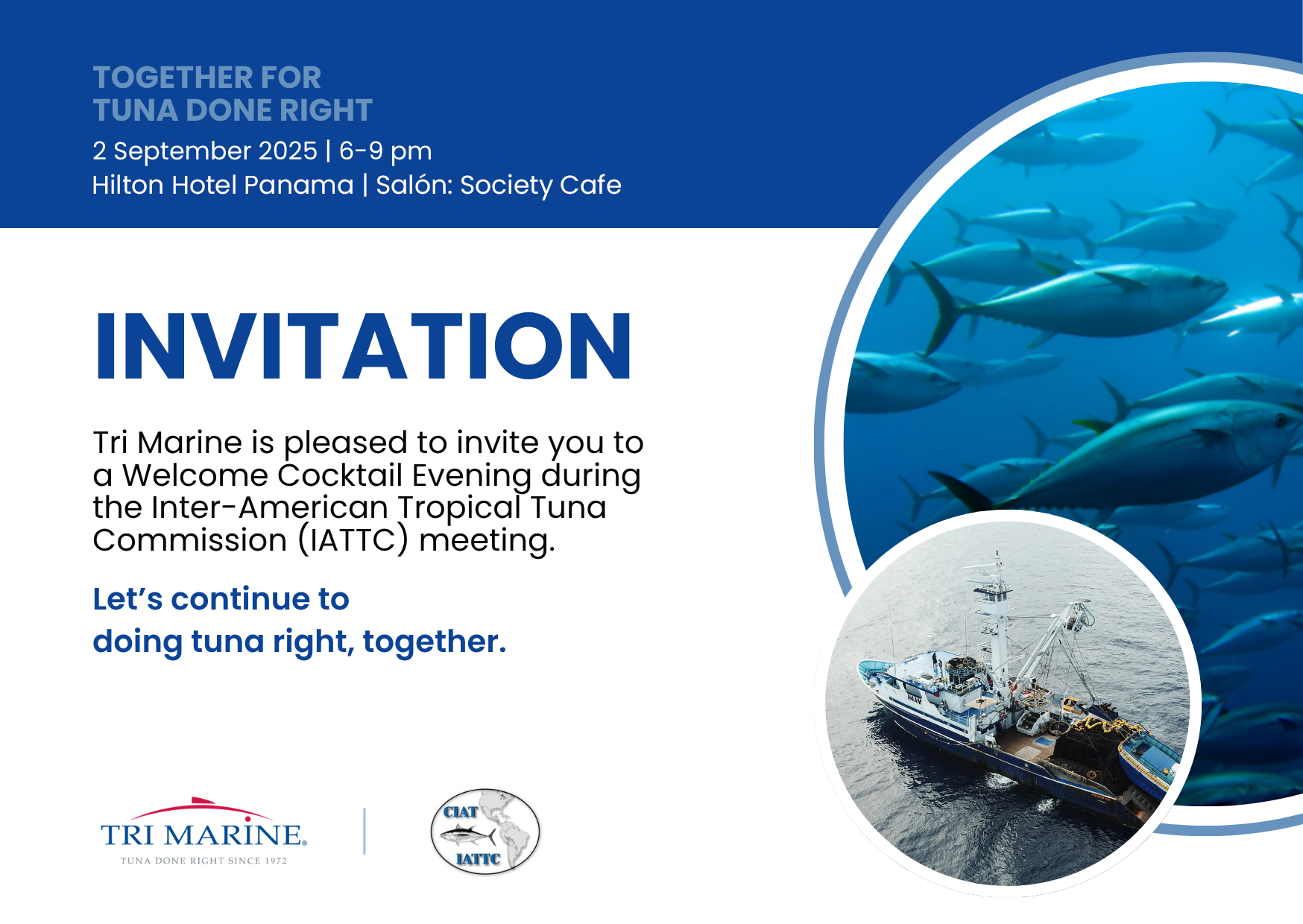 TOGETHER FOR
TUNA DONE RIGHT

2 September 2025 | 6-9 pm
Hilton Hotel Panama | Salón: Society Cafe

INVITATION

Tri Marine is pleased to invite you to a Welcome Cocktail Evening during the Inter-American Tropical Tuna Commission (IATTC) meeting.

Let's continue to
doing tuna right, together.

TRI MARINE®
TUNA DONE RIGHT SINCE 1972

CIAT
IATTC